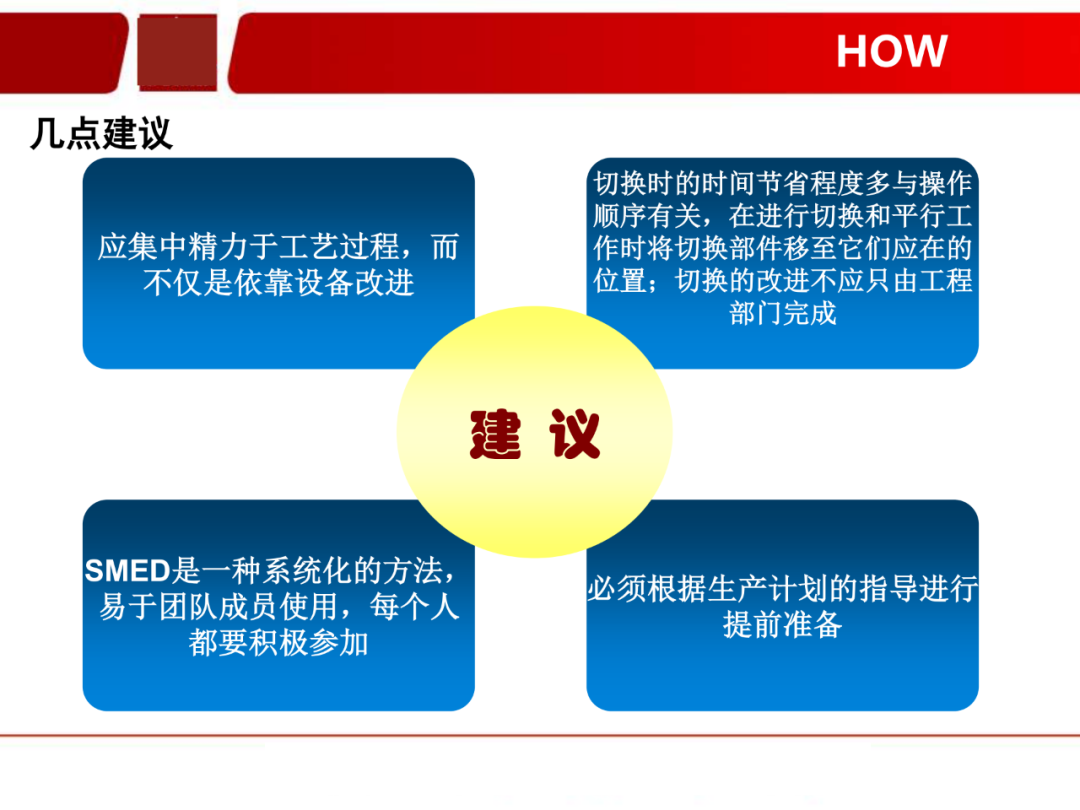 HOW

几点建议

应集中精力于工艺过程，而不仅是依靠设备改进

切换时的时间节省程度多与操作顺序有关，在进行切换和平行工作时将切换部件移至它们应在的位置；切换的改进不应只由工程部门完成

建 议

SMED是一种系统化的方法，易于团队成员使用，每个人都要积极参加

必须根据生产计划的指导进行提前准备